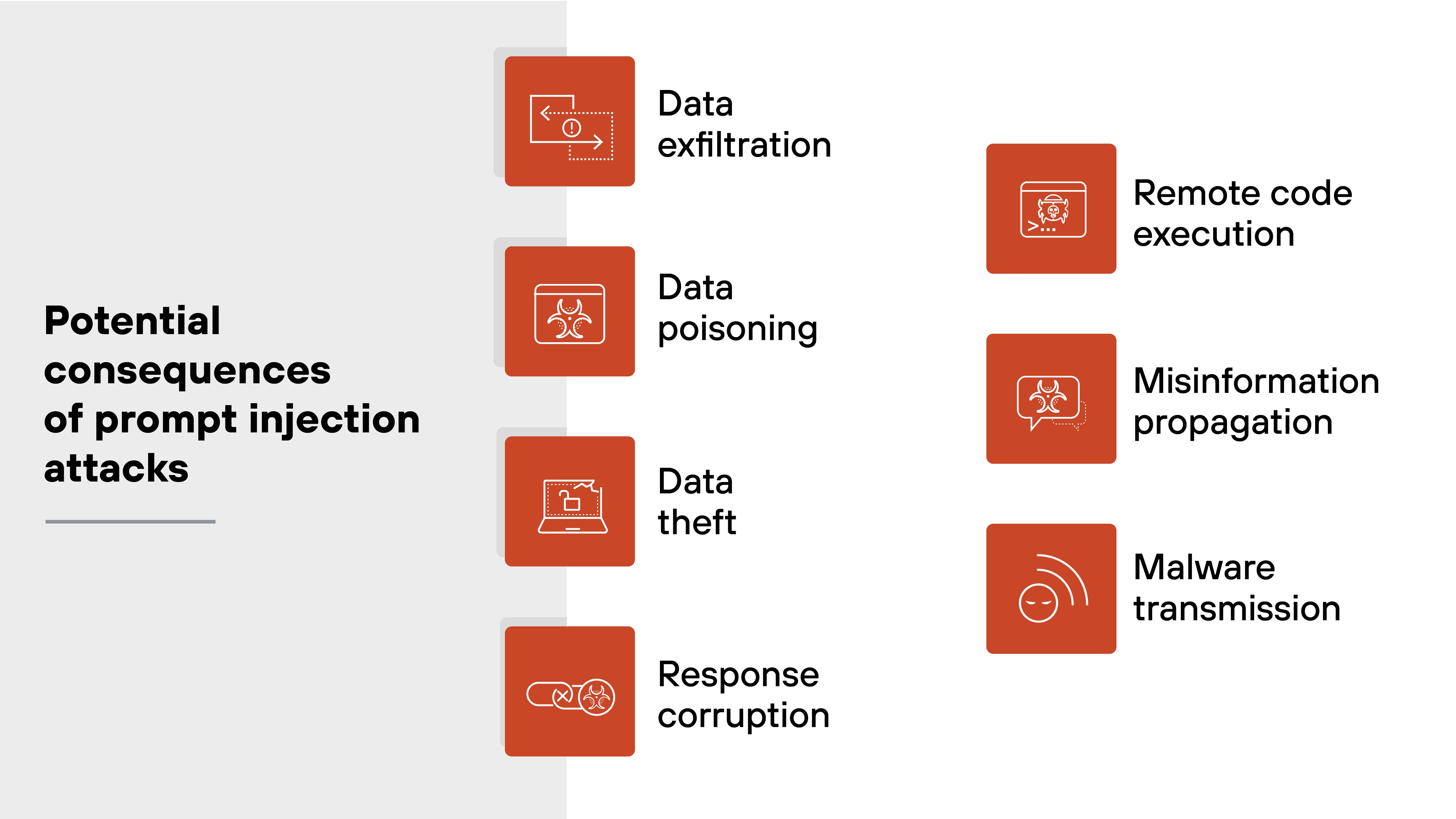 Potential consequences of prompt injection attacks

Data exfiltration

Data poisoning

Data theft

Response corruption

Remote code execution

Misinformation propagation

Malware transmission